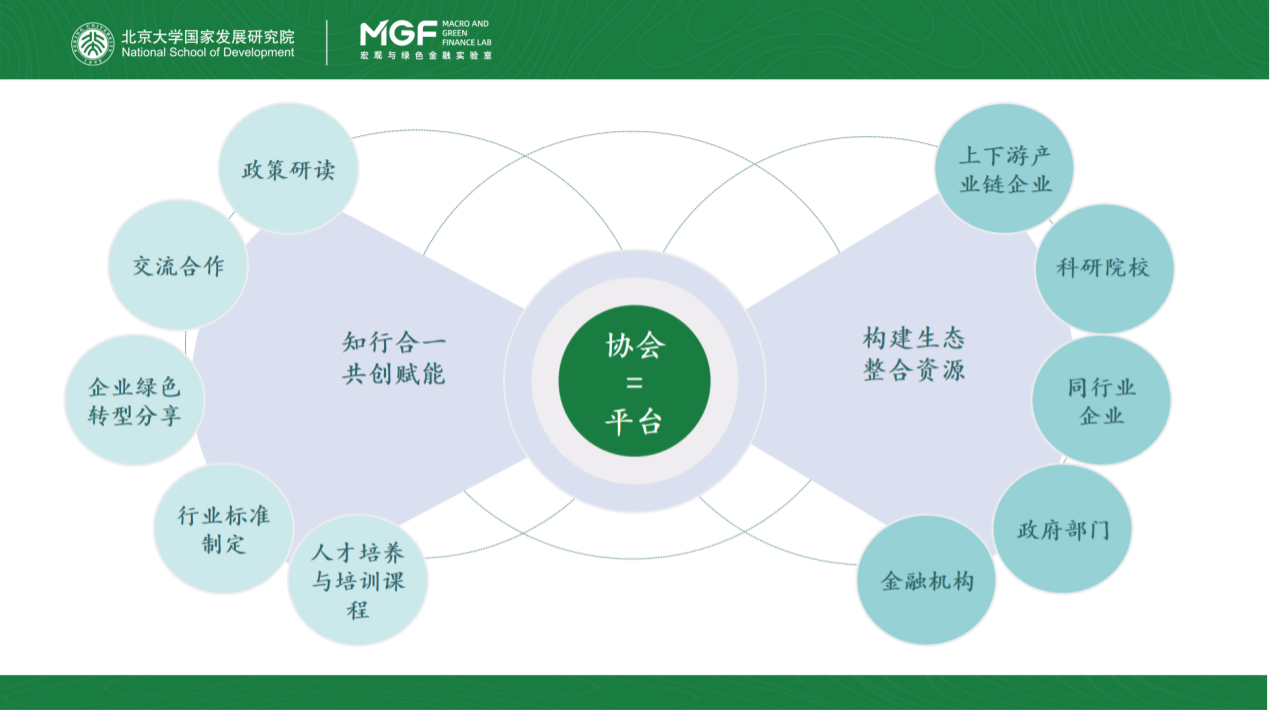 北京大学国家发展研究院
National School of Development

MGF MACRO AND GREEN FINANCE LAB
宏观与绿色金融实验室

政策研读

交流合作

企业绿色转型分享

行业标准制定

人才培养与培训课程

知行合一
共创赋能

协会
=
平台

构建生态
整合资源

上下游产业链企业

科研院校

同行业企业

政府部门

金融机构